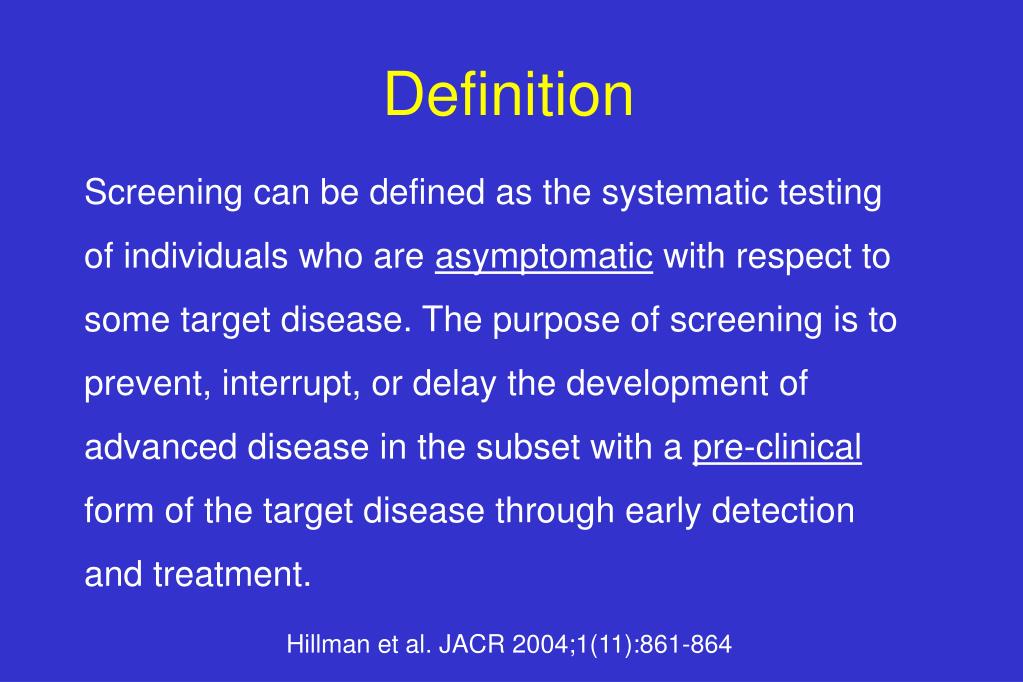 Definition

Screening can be defined as the systematic testing of individuals who are asymptomatic with respect to some target disease. The purpose of screening is to prevent, interrupt, or delay the development of advanced disease in the subset with a pre-clinical form of the target disease through early detection and treatment.

Hillman et al. JACR 2004;1(11):861-864